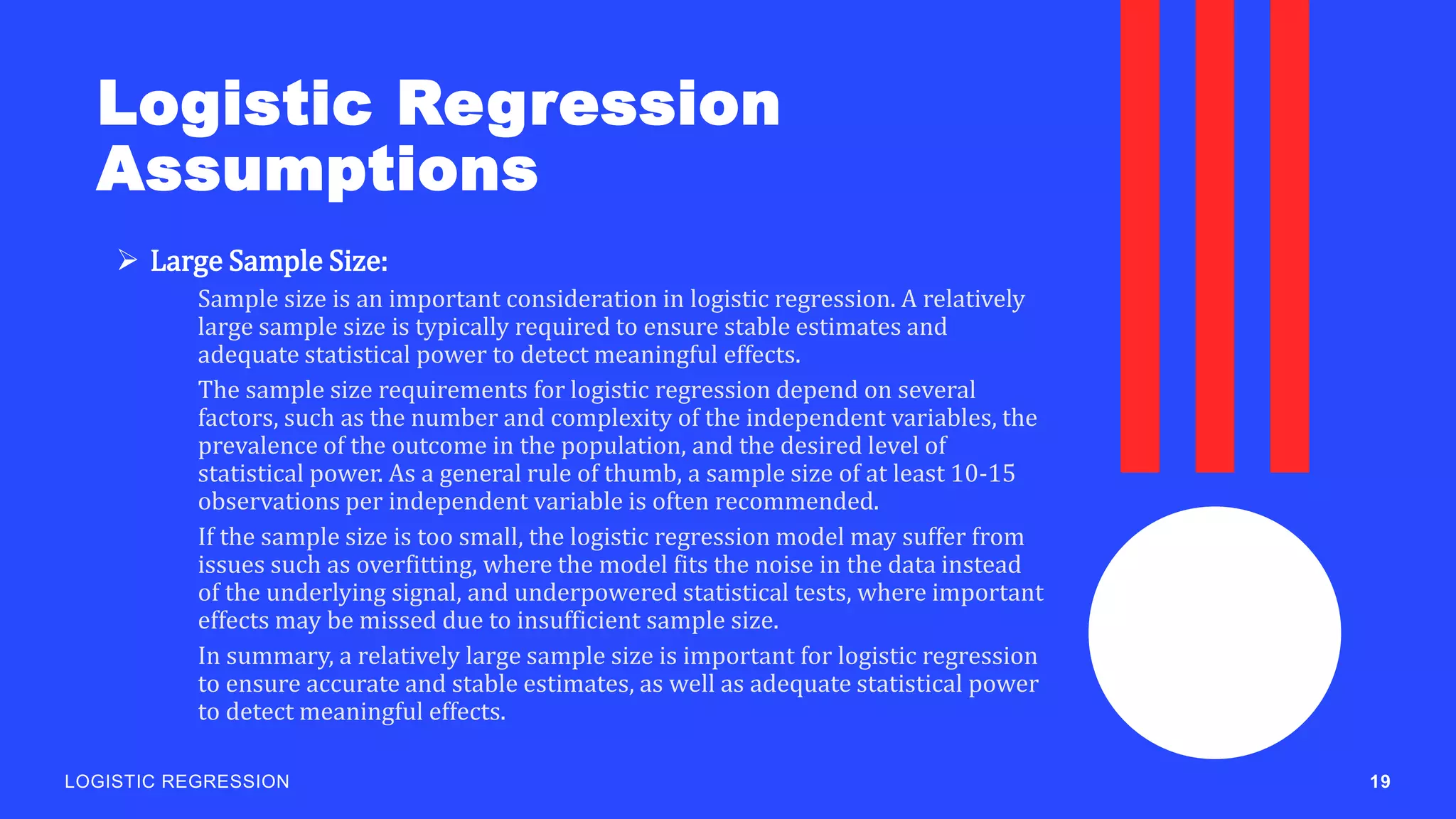 Logistic Regression Assumptions

➢ Large Sample Size:

Sample size is an important consideration in logistic regression. A relatively large sample size is typically required to ensure stable estimates and adequate statistical power to detect meaningful effects.

The sample size requirements for logistic regression depend on several factors, such as the number and complexity of the independent variables, the prevalence of the outcome in the population, and the desired level of statistical power. As a general rule of thumb, a sample size of at least 10-15 observations per independent variable is often recommended.

If the sample size is too small, the logistic regression model may suffer from issues such as overfitting, where the model fits the noise in the data instead of the underlying signal, and underpowered statistical tests, where important effects may be missed due to insufficient sample size.

In summary, a relatively large sample size is important for logistic regression to ensure accurate and stable estimates, as well as adequate statistical power to detect meaningful effects.

LOGISTIC REGRESSION

19